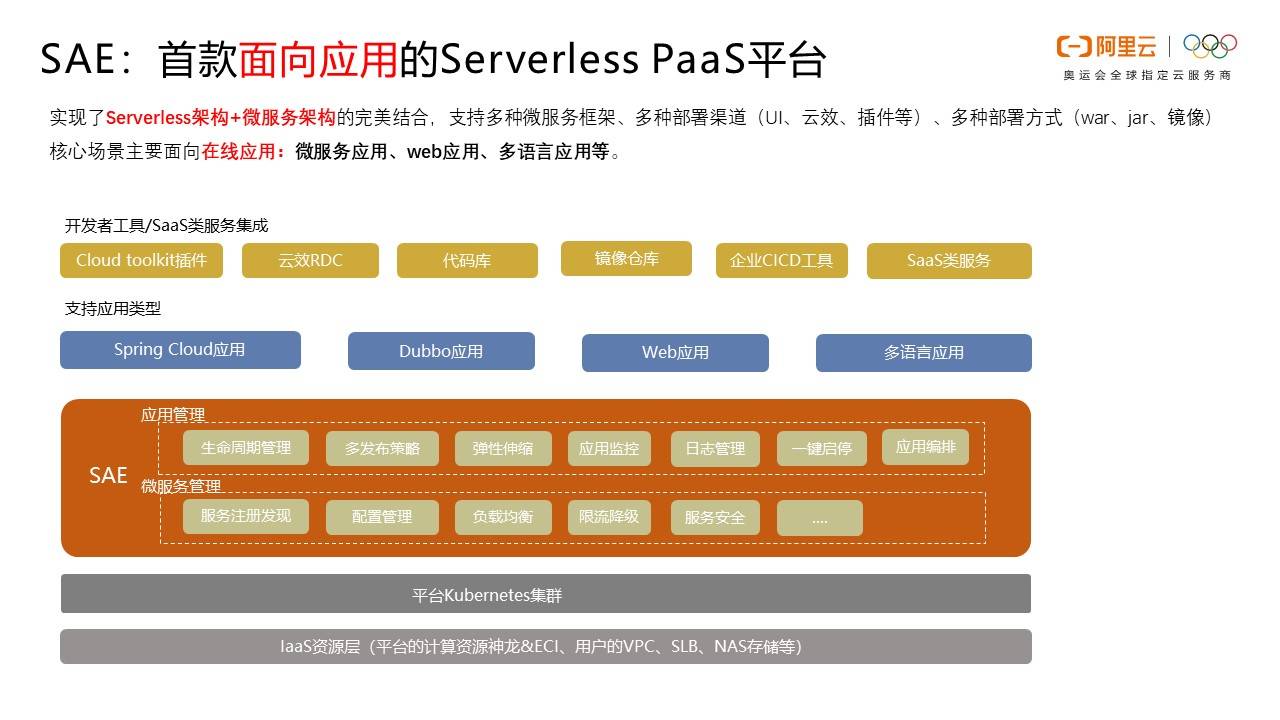 SAE：首款面向应用的Serverless PaaS平台

阿里云
奥运会全球指定云服务商

实现了Serverless架构+微服务架构的完美结合，支持多种微服务框架、多种部署渠道（UI、云效、插件等）、多种部署方式（war、jar、镜像）
核心场景主要面向在线应用：微服务应用、web应用、多语言应用等。

开发者工具/SaaS类服务集成

Cloud toolkit插件 云效RDC 代码库 镜像仓库 企业CICD工具 SaaS类服务

支持应用类型

Spring Cloud应用 Dubbo应用 Web应用 多语言应用

SAE

应用管理

生命周期管理 多发布策略 弹性伸缩 应用监控 日志管理 一键启停 应用编排

微服务管理

服务注册发现 配置管理 负载均衡 限流降级 服务安全 ....

平台Kubernetes集群

IaaS资源层（平台的计算资源神龙&ECI、用户的VPC、SLB、NAS存储等）